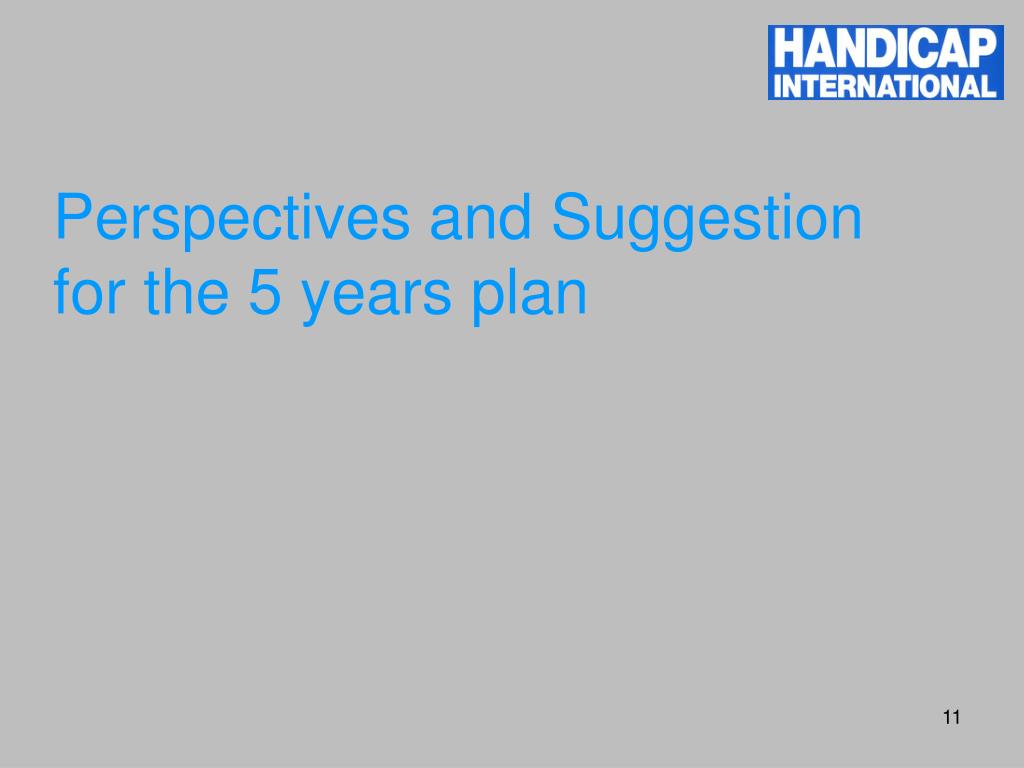 HANDICAP
INTERNATIONAL

Perspectives and Suggestion for the 5 years plan

11